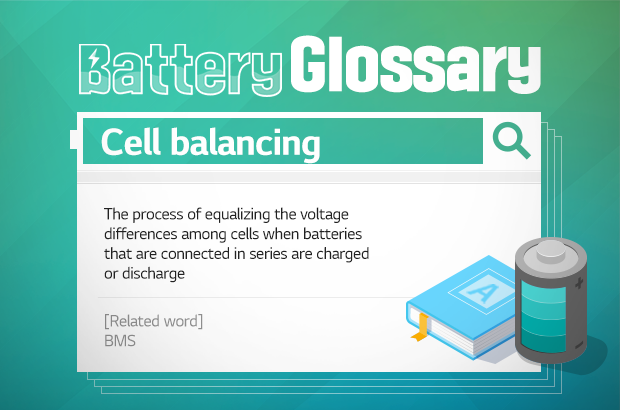 Battery Glossary

Cell balancing

The process of equalizing the voltage differences among cells when batteries that are connected in series are charged or discharge

[Related word]
BMS

A